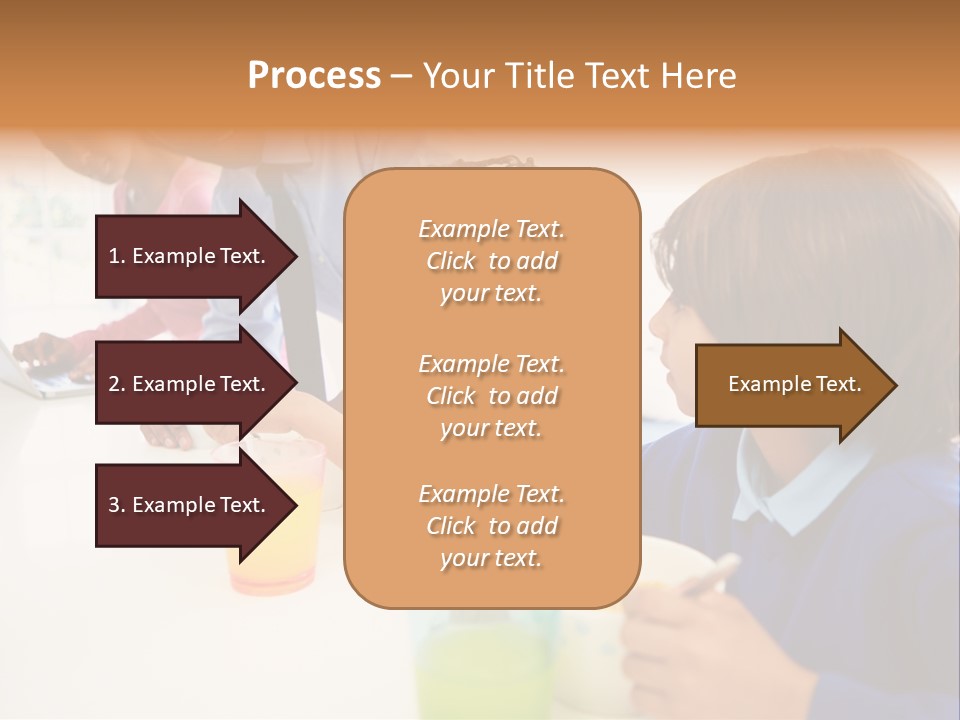 Process – Your Title Text Here

1. Example Text.

2. Example Text.

3. Example Text.

Example Text. Click to add your text.

Example Text. Click to add your text.

Example Text. Click to add your text.

Example Text.